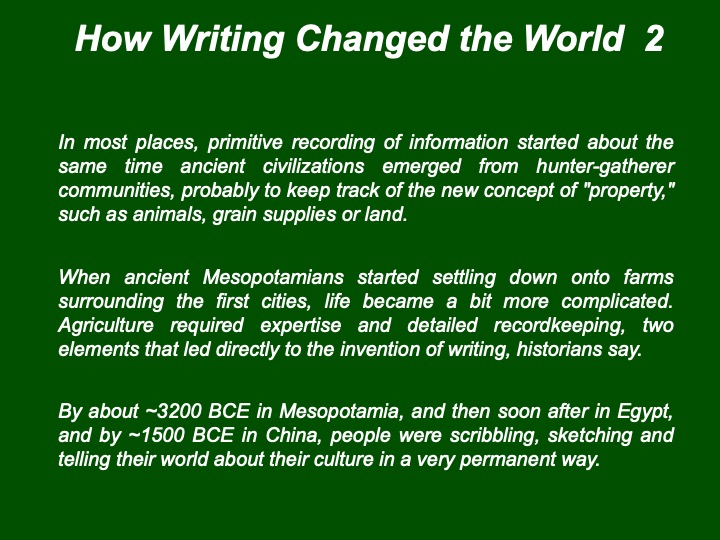 How Writing Changed the World 2

In most places, primitive recording of information started about the same time ancient civilizations emerged from hunter-gatherer communities, probably to keep track of the new concept of "property," such as animals, grain supplies or land.

When ancient Mesopotamians started settling down onto farms surrounding the first cities, life became a bit more complicated. Agriculture required expertise and detailed recordkeeping, two elements that led directly to the invention of writing, historians say.

By about ~3200 BCE in Mesopotamia, and then soon after in Egypt, and by ~1500 BCE in China, people were scribbling, sketching and telling their world about their culture in a very permanent way.